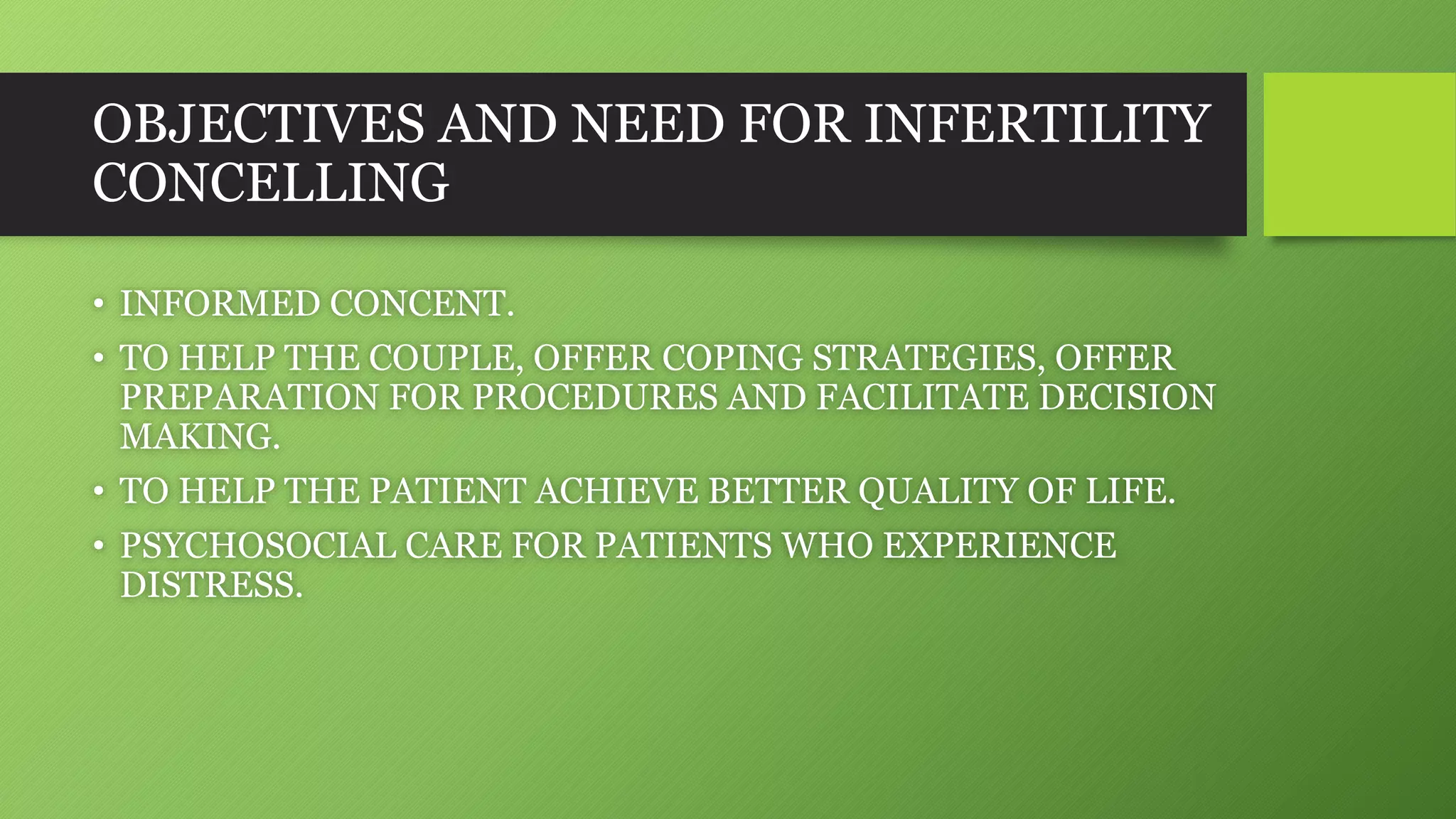 OBJECTIVES AND NEED FOR INFERTILITY CONCELLING

• INFORMED CONCENT.
• TO HELP THE COUPLE, OFFER COPING STRATEGIES, OFFER PREPARATION FOR PROCEDURES AND FACILITATE DECISION MAKING.
• TO HELP THE PATIENT ACHIEVE BETTER QUALITY OF LIFE.
• PSYCHOSOCIAL CARE FOR PATIENTS WHO EXPERIENCE DISTRESS.